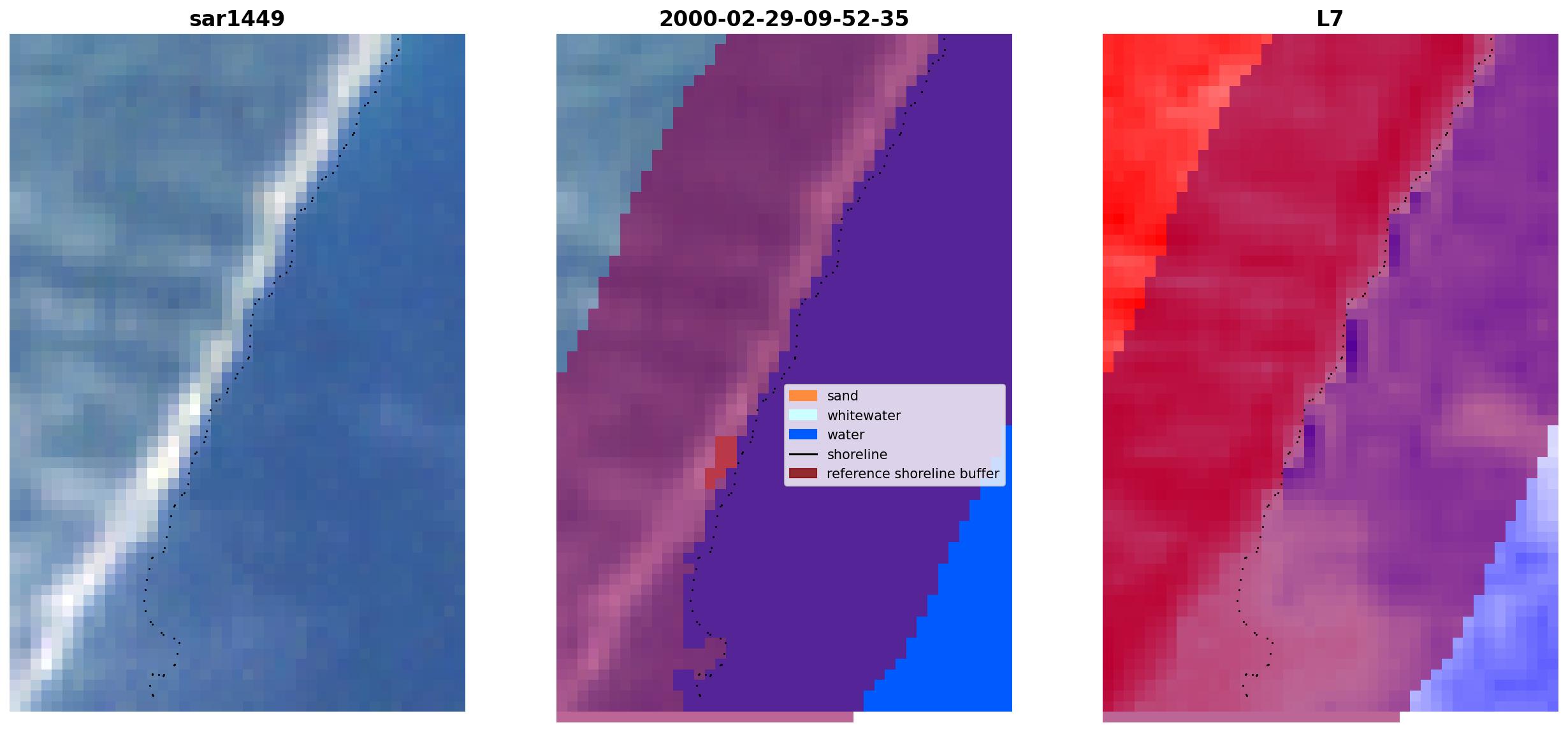 sar1449

2000-02-29-09-52-35

sand
whitewater
water
shoreline
reference shoreline buffer

L7